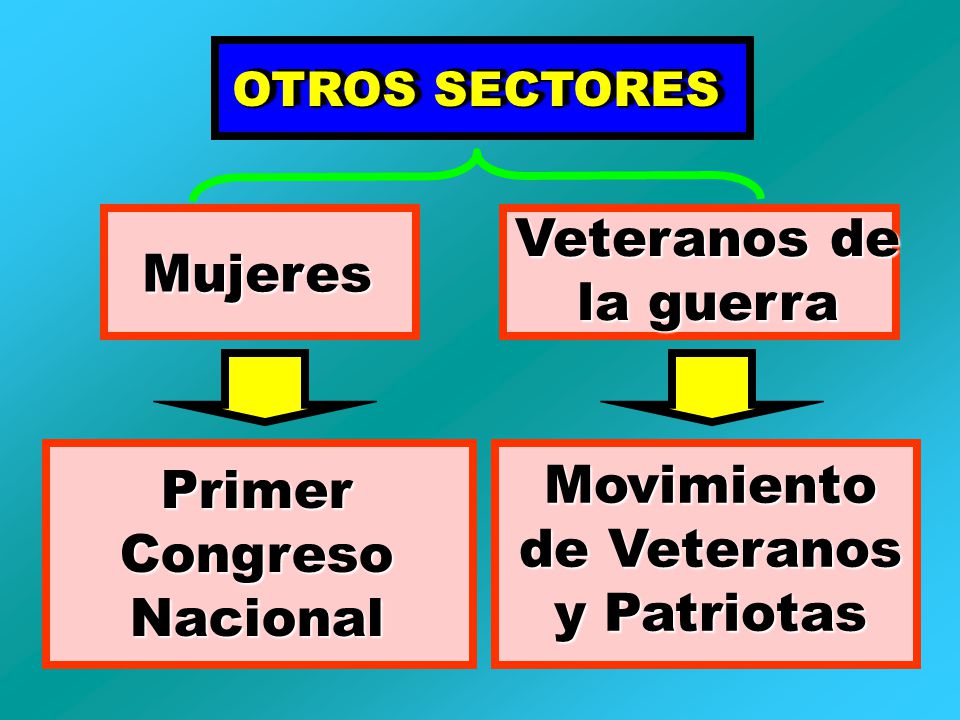 OTROS SECTORES

Mujeres

Veteranos de la guerra

Primer Congreso Nacional

Movimiento de Veteranos y Patriotas